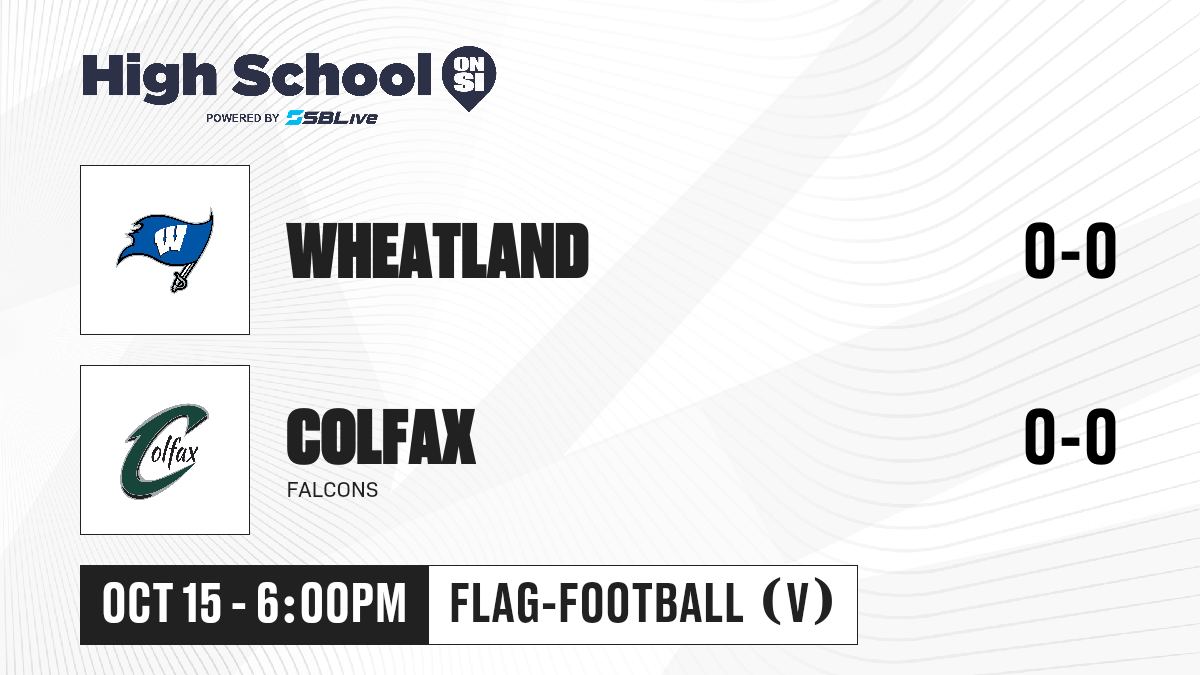 High School ON SI
POWERED BY SBLive

W

WHEATLAND

0-0

Colfax

COLFAX
FALCONS

0-0

OCT 15 - 6:00PM

FLAG-FOOTBALL (V)